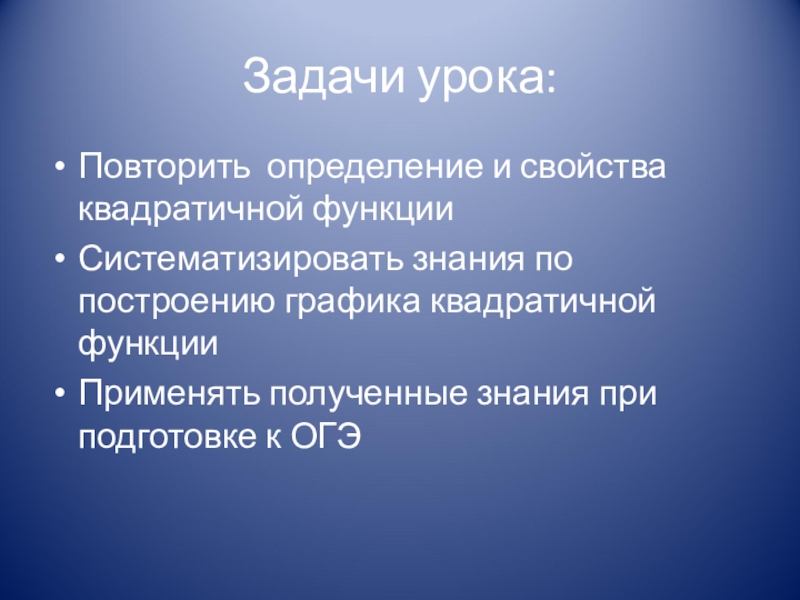 Задачи урока:

• Повторить определение и свойства квадратичной функции
• Систематизировать знания по построению графика квадратичной функции
• Применять полученные знания при подготовке к ОГЭ